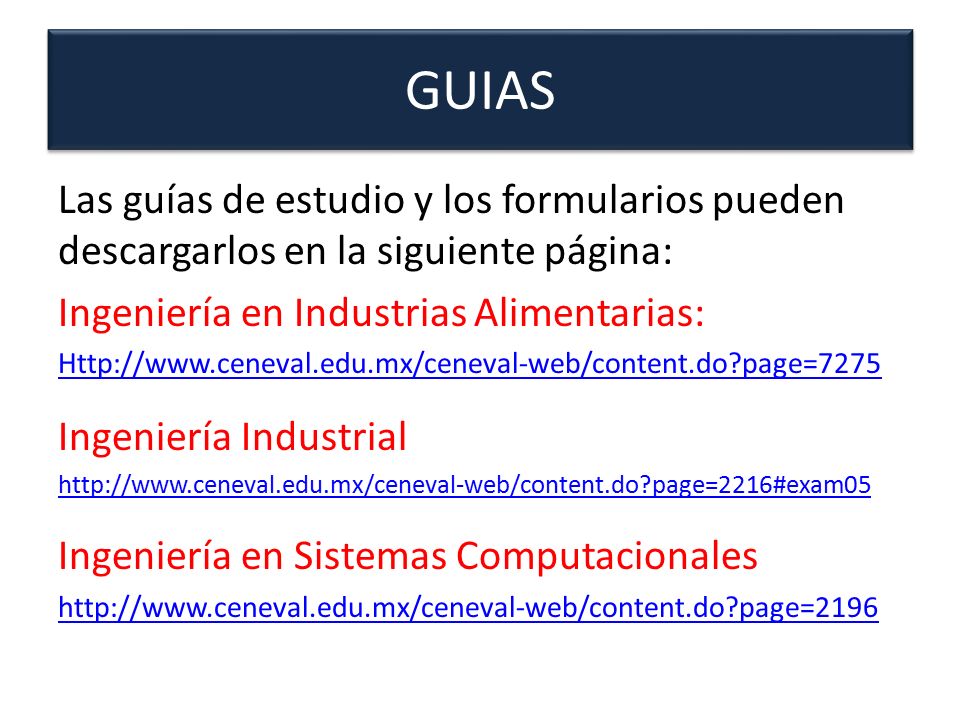 GUIAS

Las guías de estudio y los formularios pueden descargarlos en la siguiente página:

Ingeniería en Industrias Alimentarias:

Http://www.ceneval.edu.mx/ceneval-web/content.do?page=7275

Ingeniería Industrial

http://www.ceneval.edu.mx/ceneval-web/content.do?page=2216#exam05

Ingeniería en Sistemas Computacionales

http://www.ceneval.edu.mx/ceneval-web/content.do?page=2196